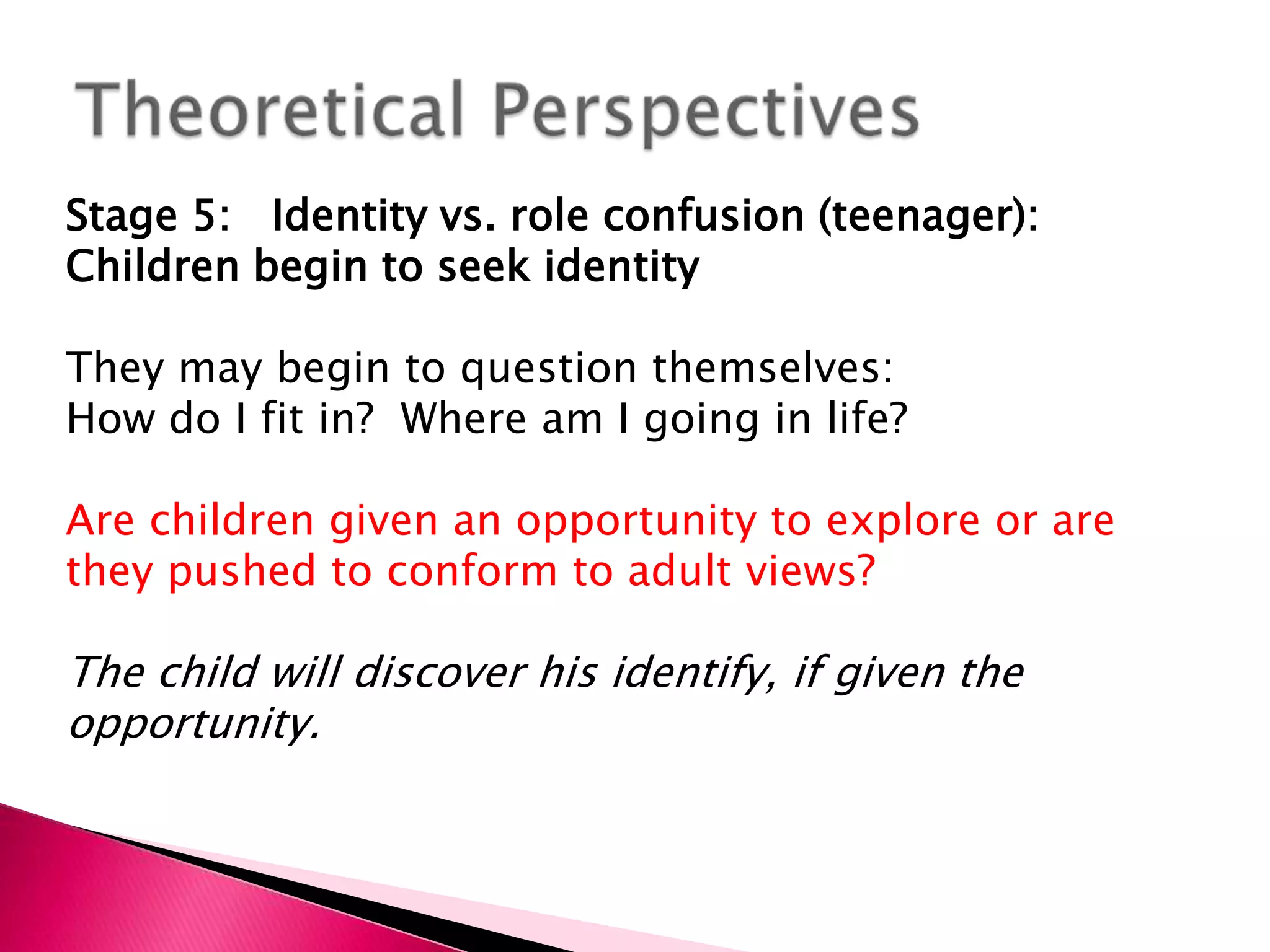 Theoretical Perspectives

Stage 5: Identity vs. role confusion (teenager): Children begin to seek identity

They may begin to question themselves:
How do I fit in? Where am I going in life?

Are children given an opportunity to explore or are they pushed to conform to adult views?

The child will discover his identify, if given the opportunity.